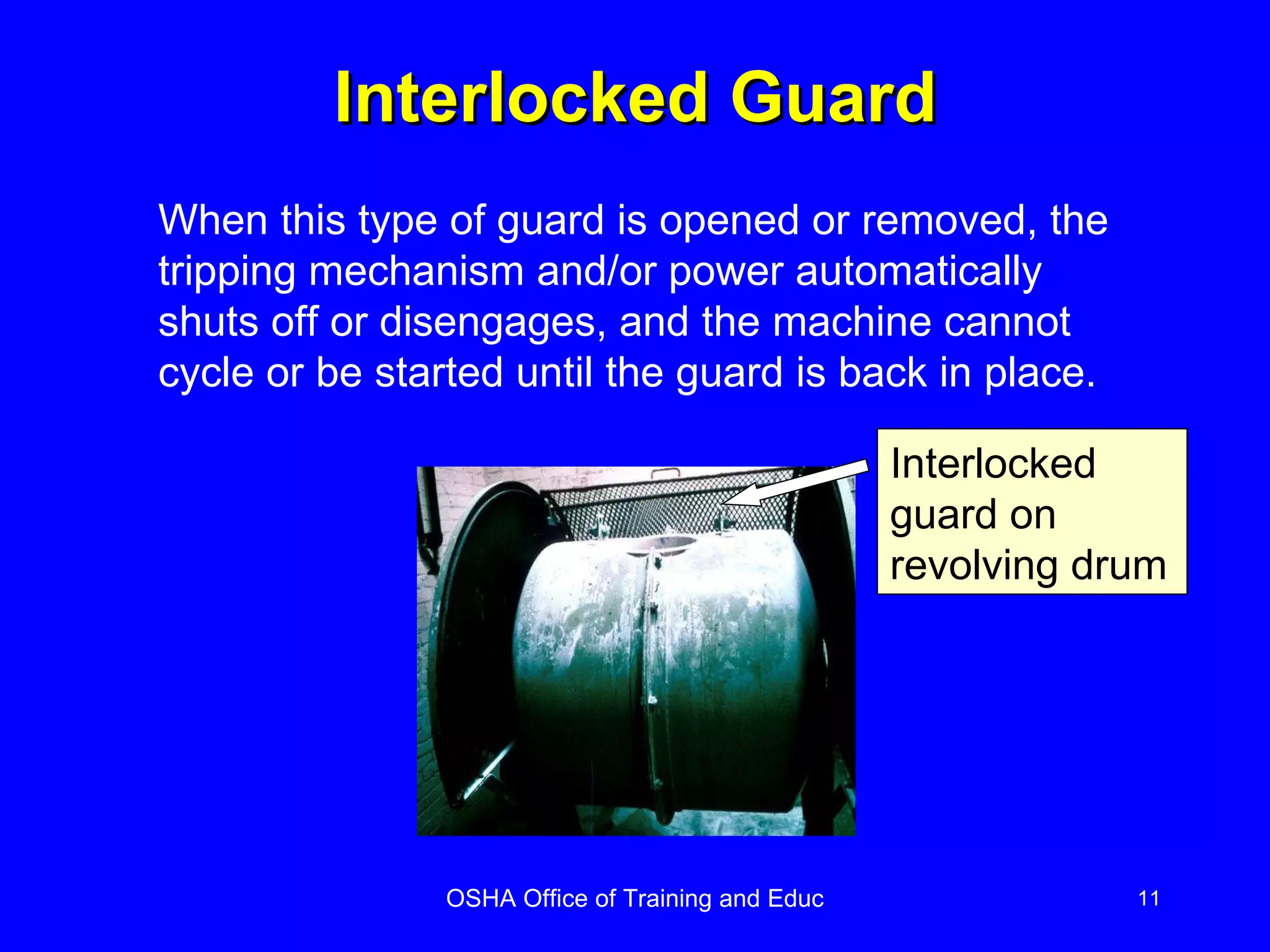 Interlocked Guard

When this type of guard is opened or removed, the tripping mechanism and/or power automatically shuts off or disengages, and the machine cannot cycle or be started until the guard is back in place.

Interlocked guard on revolving drum

OSHA Office of Training and Educ

11